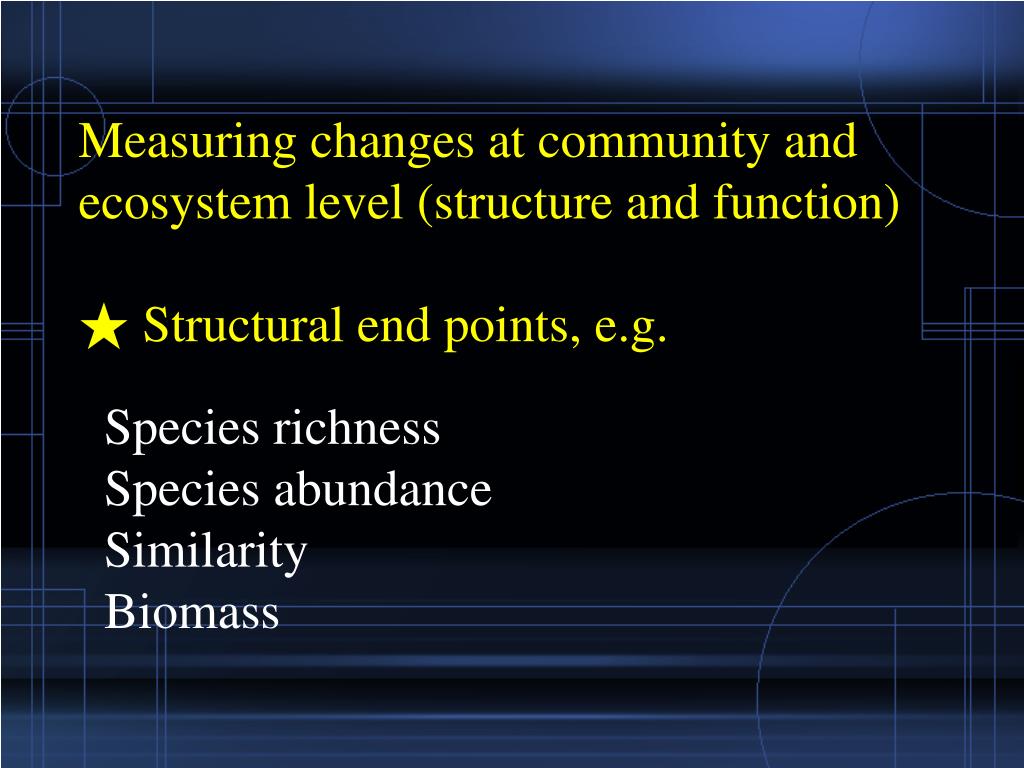 Measuring changes at community and ecosystem level (structure and function)

★ Structural end points, e.g.

Species richness
Species abundance
Similarity
Biomass